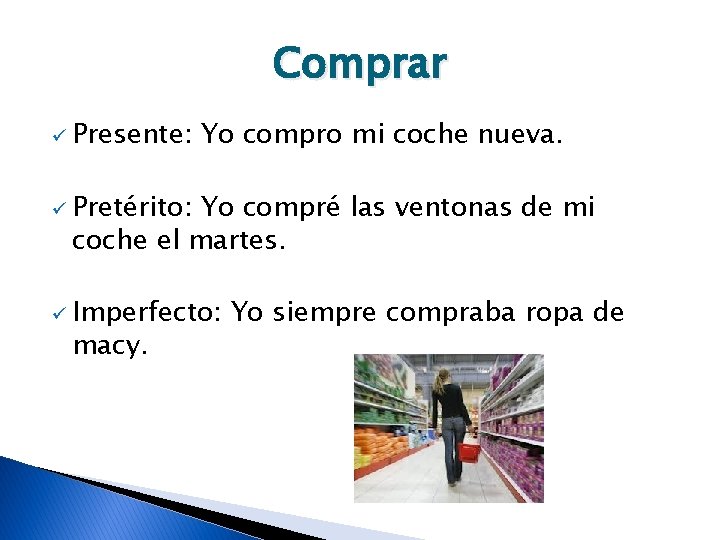 Comprar

✓ Presente: Yo compro mi coche nueva.

✓ Pretérito: Yo compré las ventonas de mi coche el martes.

✓ Imperfecto: Yo siempre compraba ropa de macy.